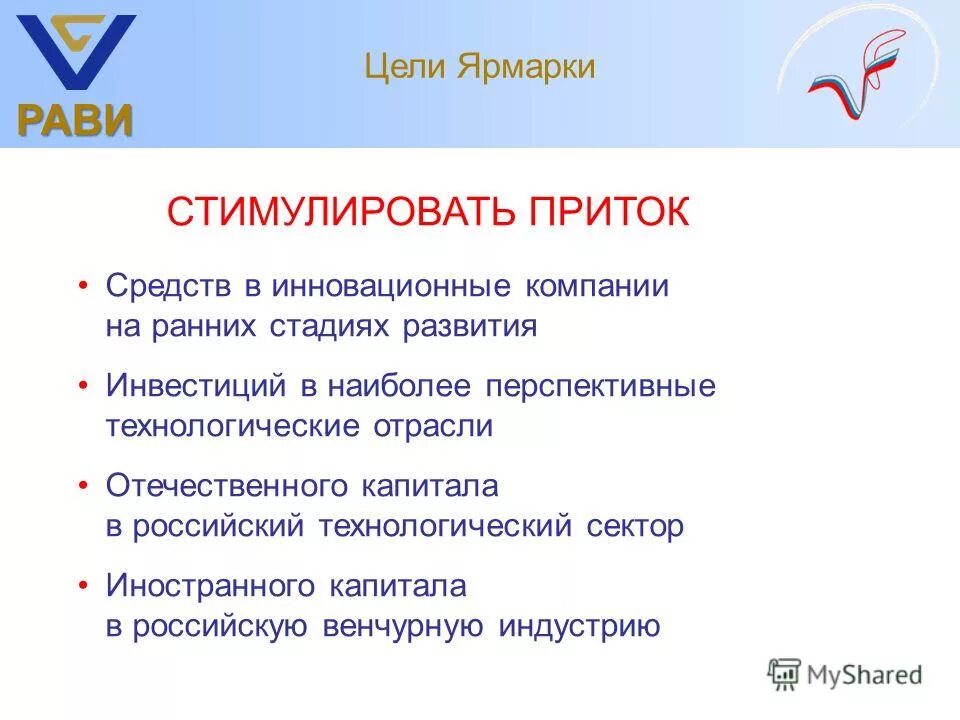 РАВИ

Цели Ярмарки

СТИМУЛИРОВАТЬ ПРИТОК

• Средств в инновационные компании на ранних стадиях развития

• Инвестиций в наиболее перспективные технологические отрасли

• Отечественного капитала в российский технологический сектор

• Иностранного капитала в российскую венчурную индустрию

MyShared